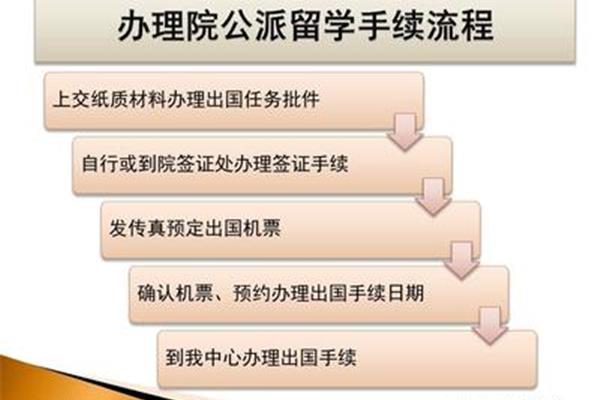 办理院公派留学手续流程

上交纸质材料办理出国任务批件

自行或到院签证处办理签证手续

发传真预定出国机票

确认机票、预约办理出国手续日期

到我中心办理出国手续